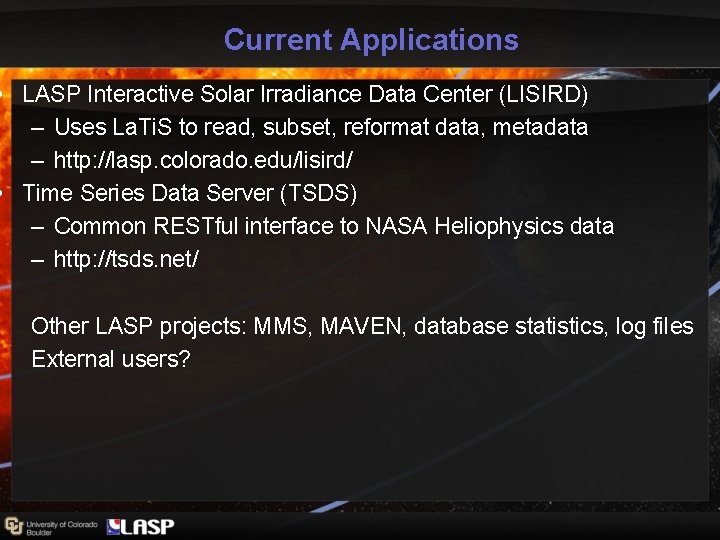 Current Applications

• LASP Interactive Solar Irradiance Data Center (LISIRD)
– Uses LaTiS to read, subset, reformat data, metadata
– http://lasp.colorado.edu/lisird/

• Time Series Data Server (TSDS)
– Common RESTful interface to NASA Heliophysics data
– http://tsds.net/

Other LASP projects: MMS, MAVEN, database statistics, log files
External users?

University of Colorado Boulder LASP